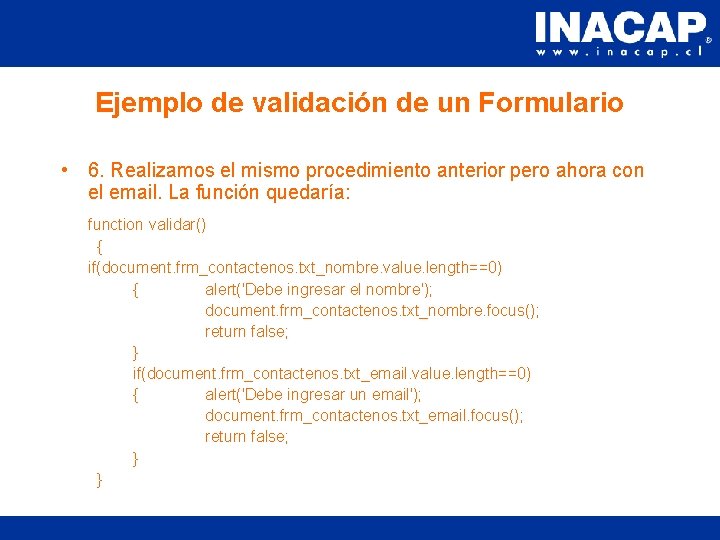 INACAP®
www.inacap.cl

Ejemplo de validación de un Formulario

• 6. Realizamos el mismo procedimiento anterior pero ahora con el email. La función quedaría:

function validar()
{
if(document.frm_contactenos.txt_nombre.value.length==0)
{ alert('Debe ingresar el nombre');
document.frm_contactenos.txt_nombre.focus();
return false;
}
if(document.frm_contactenos.txt_email.value.length==0)
{ alert('Debe ingresar un email');
document.frm_contactenos.txt_email.focus();
return false;
}
}